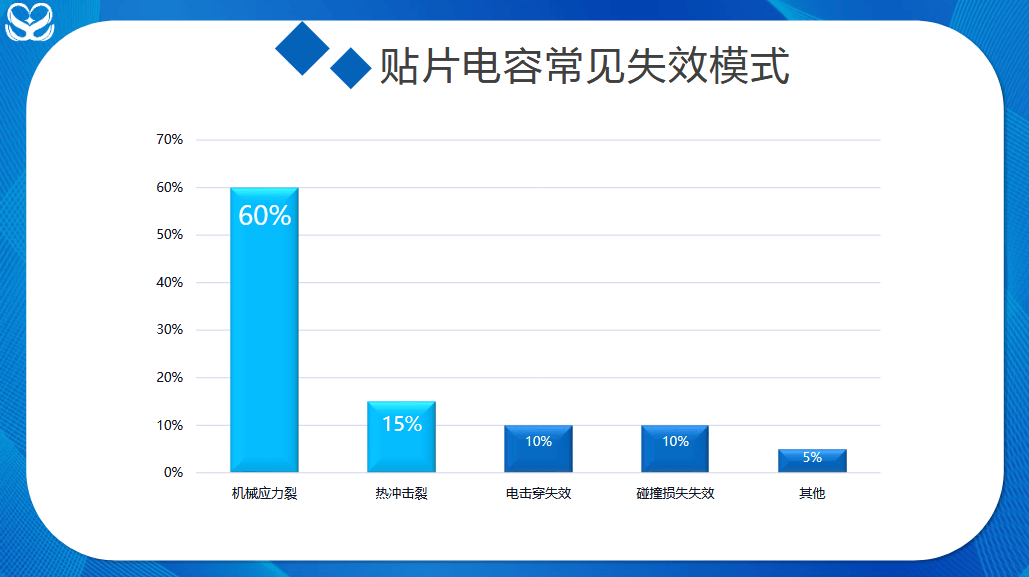 贴片电容常见失效模式

70%
60%
50%
40%
30%
20%
10%
0%

60%
15%
10%
10%
5%

机械应力裂
热冲击裂
电击穿失效
碰撞损失失效
其他